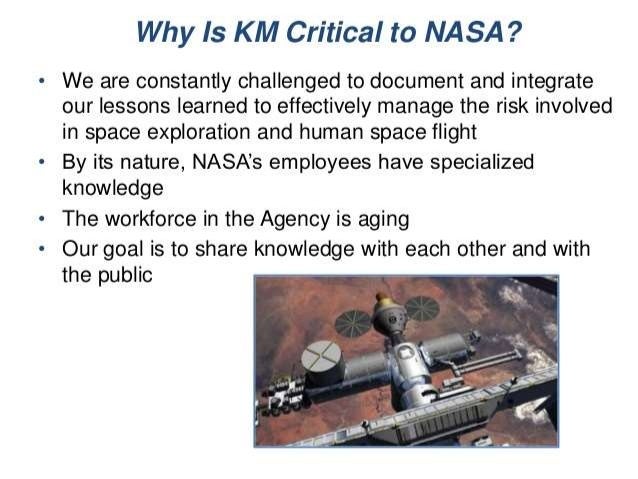 Why Is KM Critical to NASA?

• We are constantly challenged to document and integrate our lessons learned to effectively manage the risk involved in space exploration and human space flight

• By its nature, NASA's employees have specialized knowledge

• The workforce in the Agency is aging

• Our goal is to share knowledge with each other and with the public